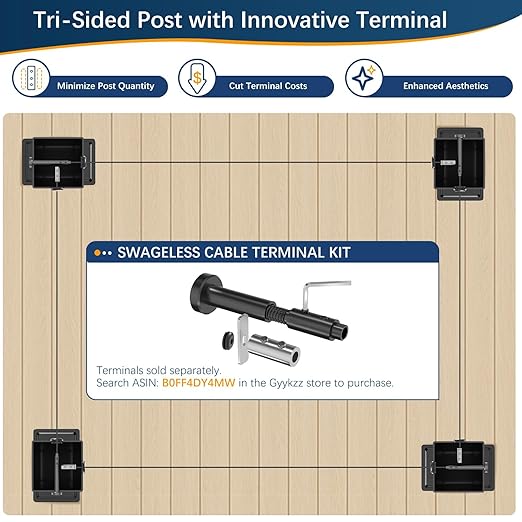 Tri-Sided Post with Innovative Terminal

Minimize Post Quantity

Cut Terminal Costs

Enhanced Aesthetics

SWAGELESS CABLE TERMINAL KIT

Terminals sold separately.
Search ASIN: B0FF4DY4MW in the Gyykzz store to purchase.